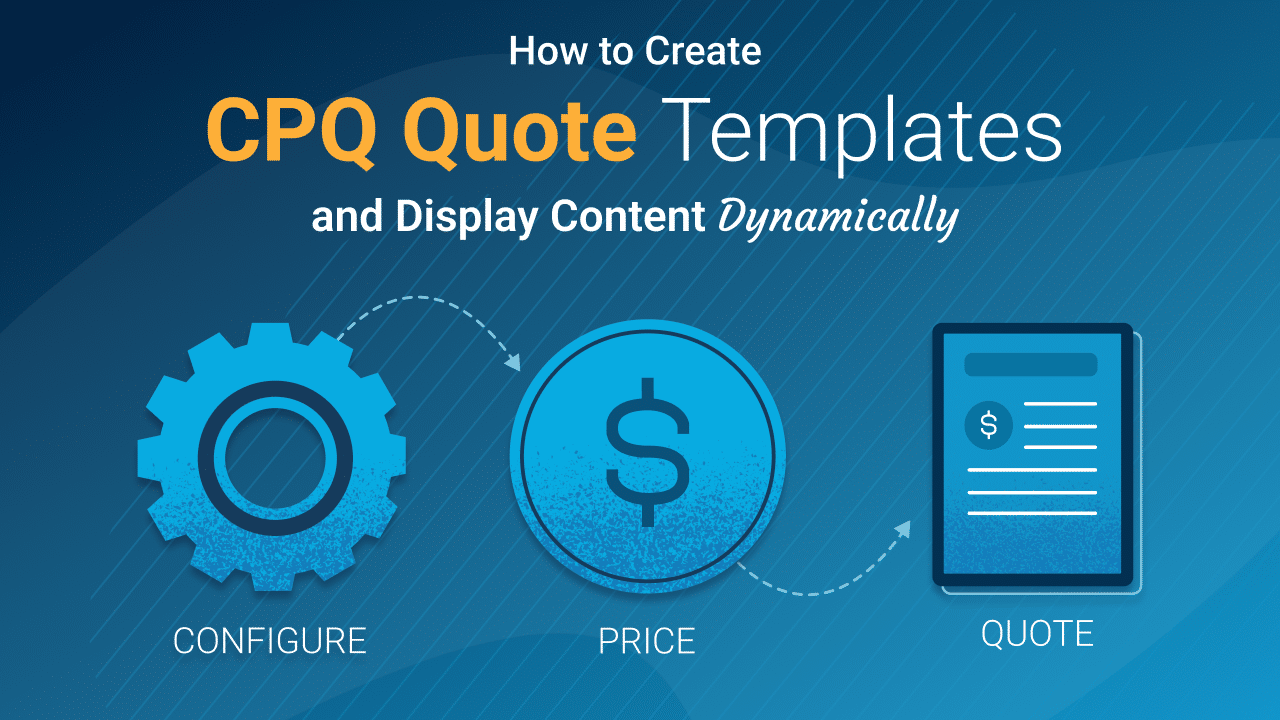 How to Create

CPQ Quote Templates

and Display Content Dynamically

$

$

CONFIGURE

PRICE

QUOTE